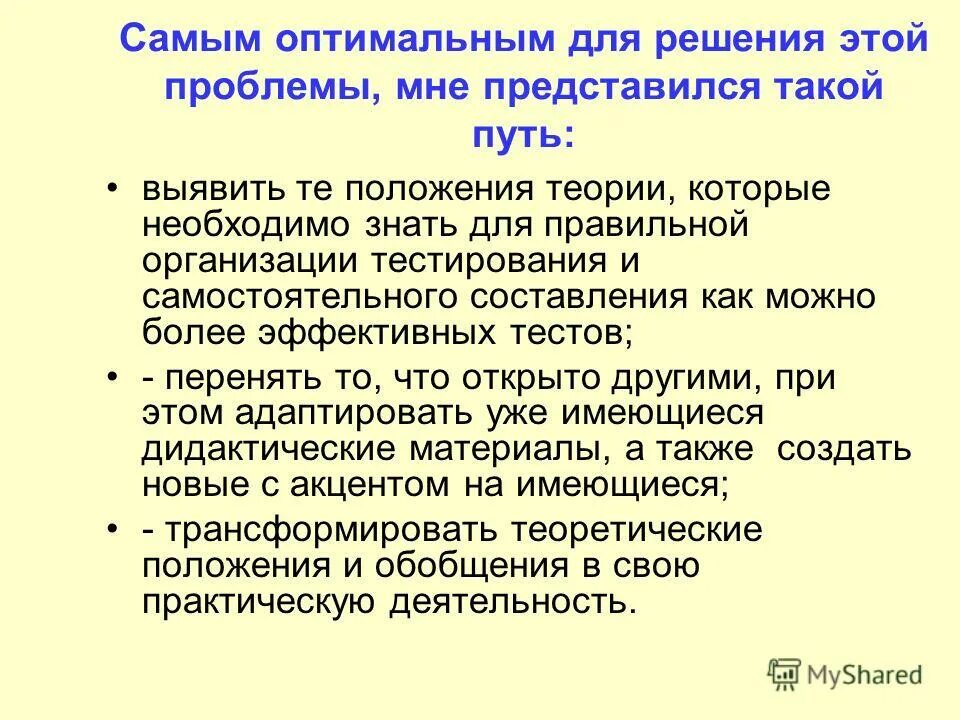 Самым оптимальным для решения этой проблемы, мне представился такой путь:

• выявить те положения теории, которые необходимо знать для правильной организации тестирования и самостоятельного составления как можно более эффективных тестов;

• - перенять то, что открыто другими, при этом адаптировать уже имеющиеся дидактические материалы, а также создать новые с акцентом на имеющиеся;

• - трансформировать теоретические положения и обобщения в свою практическую деятельность.

MyShared